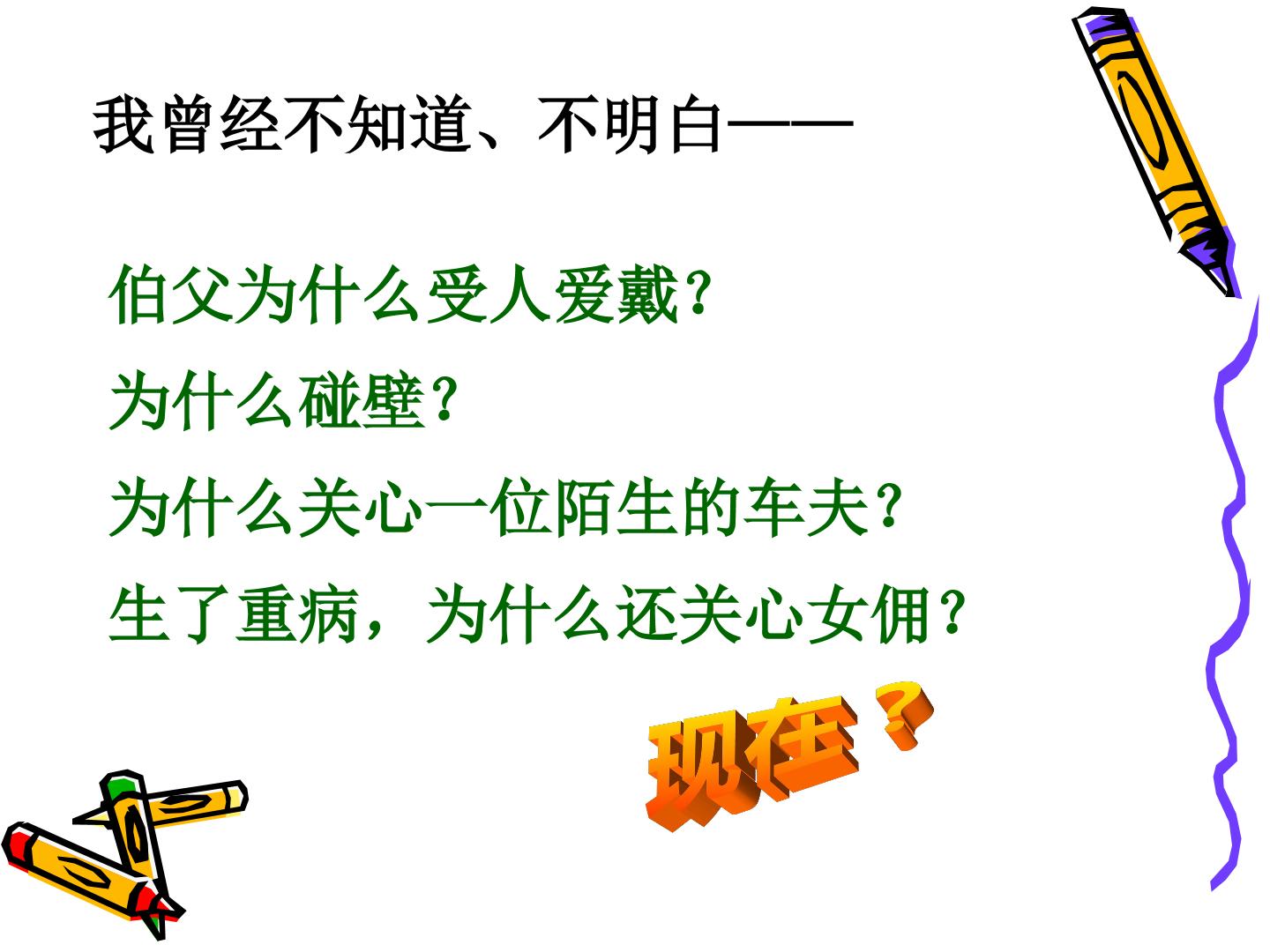 我曾经不知道、不明白——

伯父为什么受人爱戴?

为什么碰壁?

为什么关心一位陌生的车夫?

生了重病，为什么还关心女佣?

现在?